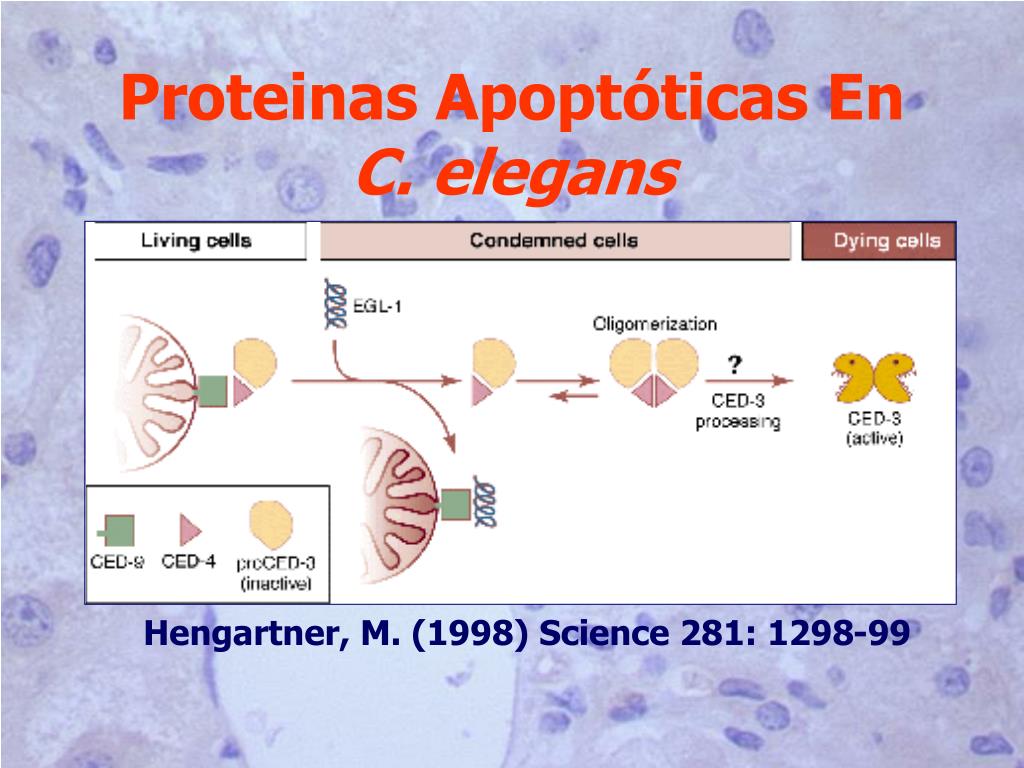 Proteinas Apoptóticas En
C. elegans

Living cells
Condemned cells
Dying cells

EGL-1
Oligomerization
?
CED-3
processing
CED-3
(active)

CED-9
CED-4
proCED-3
(inactive)

Hengartner, M. (1998) Science 281: 1298-99